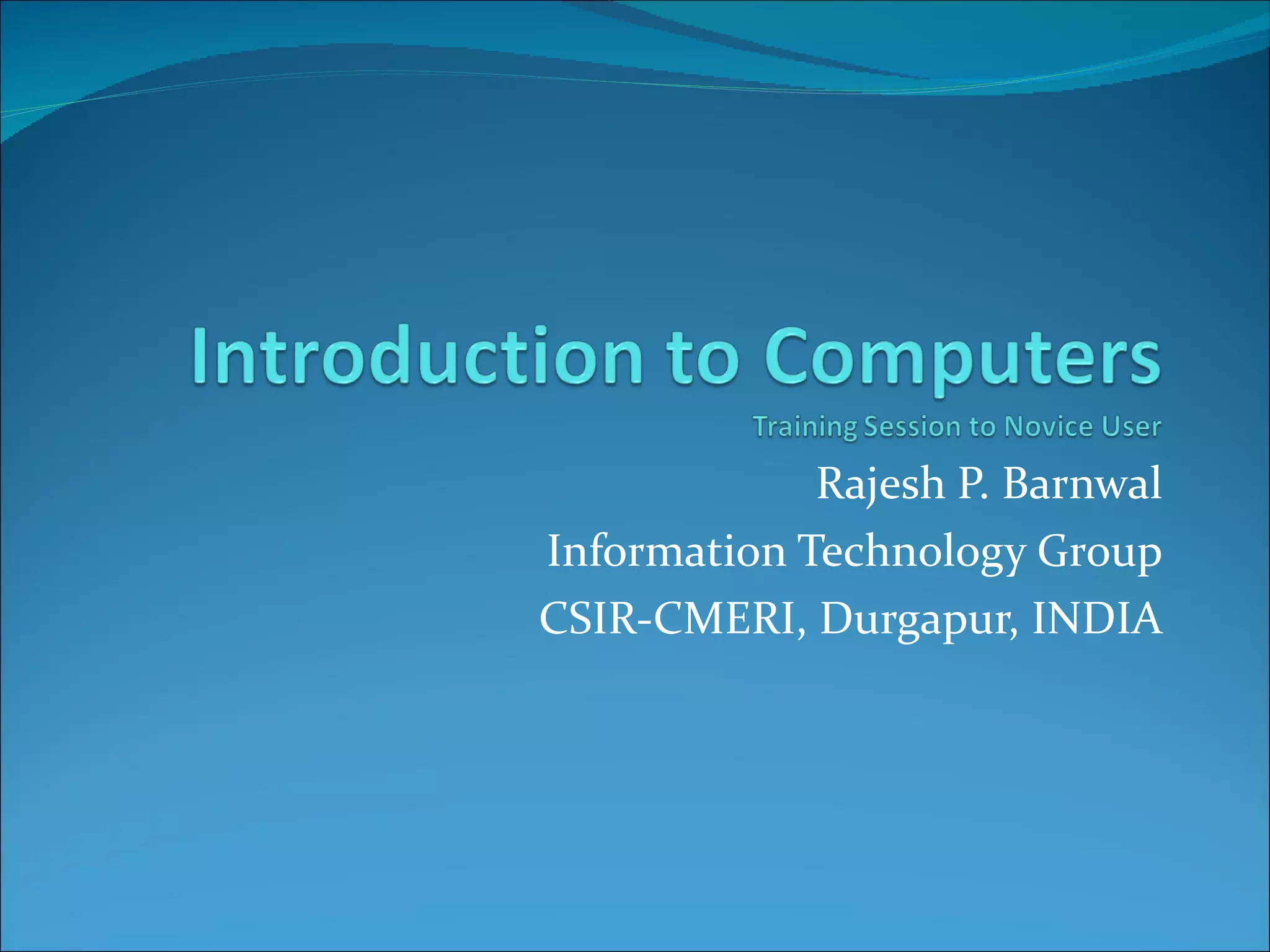 Introduction to Computers

Training Session to Novice User

Rajesh P. Barnwal
Information Technology Group
CSIR-CMERI, Durgapur, INDIA